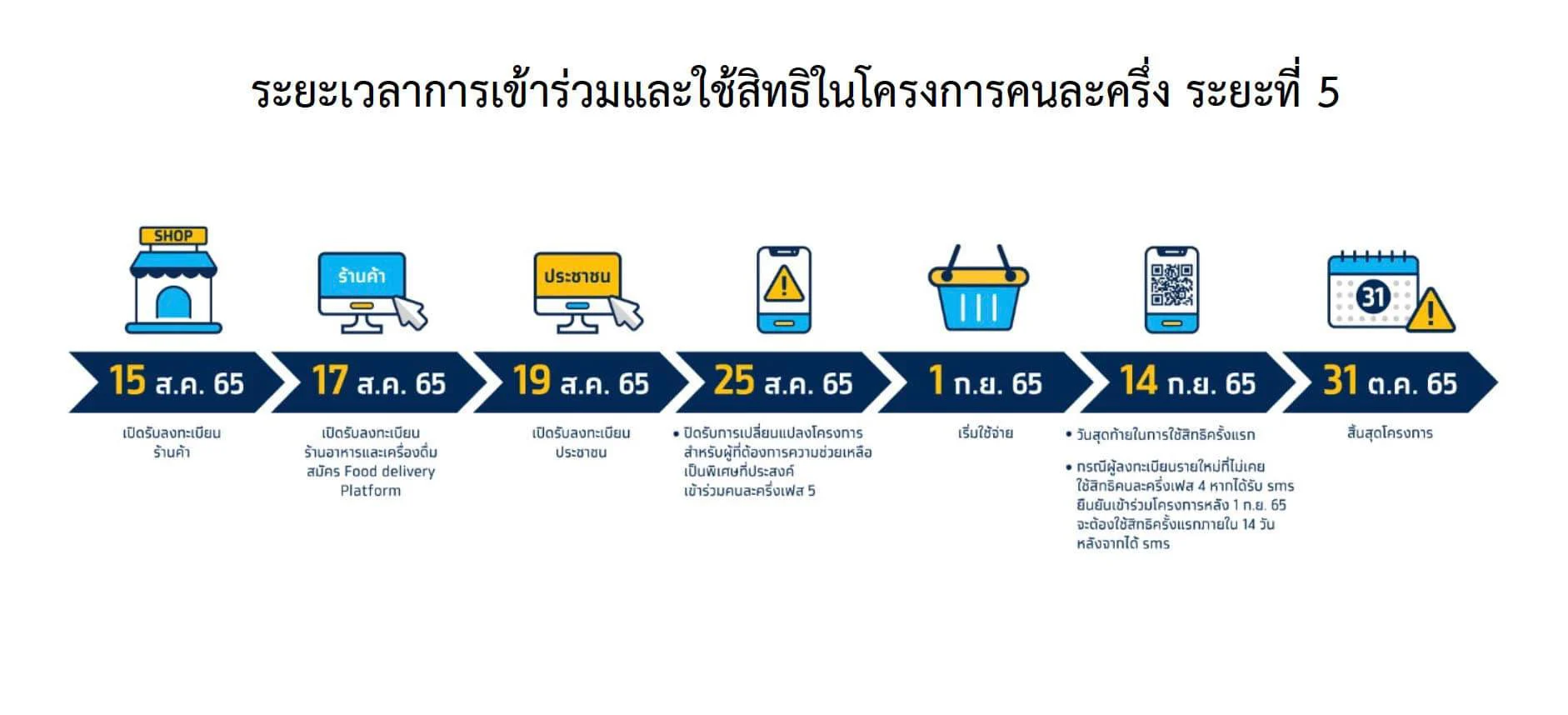 ระยะเวลาการเข้าร่วมและใช้สิทธิในโครงการคนละครึ่ง ระยะที่ 5

SHOP

ร้านค้า

ประชาชน

31

15 ส.ค. 65

เปิดรับลงทะเบียน ร้านค้า

17 ส.ค. 65

เปิดรับลงทะเบียน ร้านอาหารและเครื่องดื่ม สมัคร Food delivery Platform

19 ส.ค. 65

เปิดรับลงทะเบียน ประชาชน

25 ส.ค. 65

• ปิดรับการเปลี่ยนแปลงโครงการ สำหรับผู้ที่ต้องการความช่วยเหลือ เป็นพิเศษที่ประสงค์ เข้าร่วมคนละครึ่งเฟส 5

1 ก.ย. 65

เริ่มใช้จ่าย

14 ก.ย. 65

• วันสุดท้ายในการใช้สิทธิครั้งแรก

• กรณีผู้ลงทะเบียนรายใหม่ที่ไม่เคย ใช้สิทธิคนละครึ่งเฟส 4 หากได้รับ sms ยืนยันเข้าร่วมโครงการหลัง 1 ก.ย. 65 จะต้องใช้สิทธิครั้งแรกภายใน 14 วัน หลังจากได้ sms

31 ต.ค. 65

สิ้นสุดโครงการ